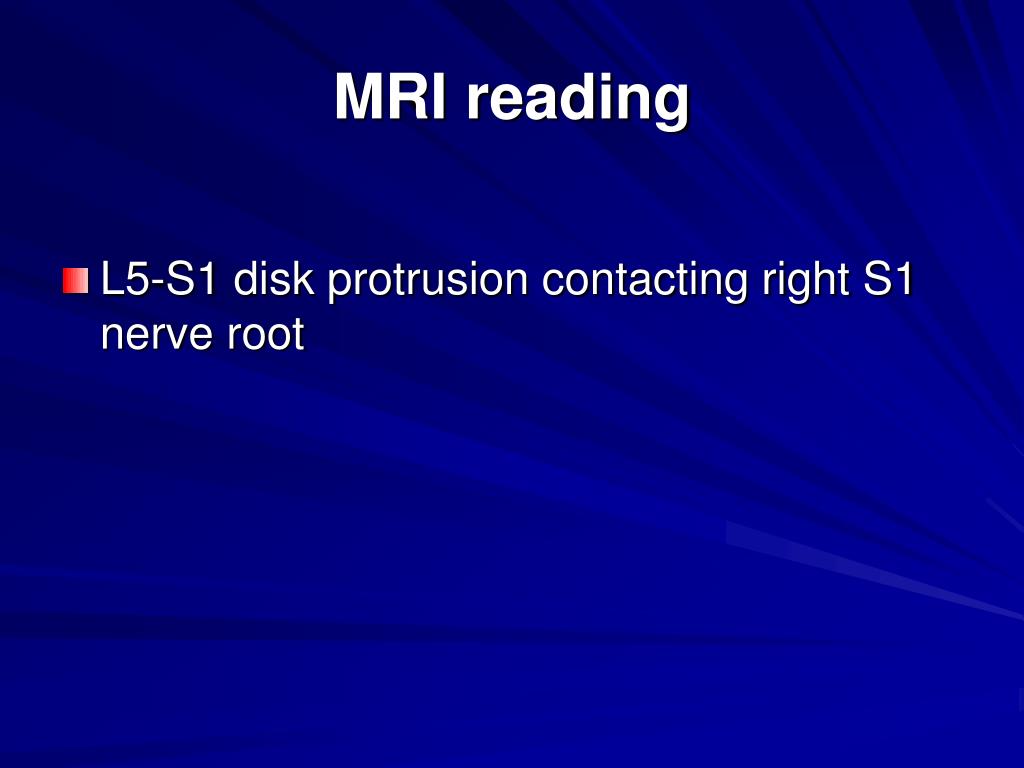 MRI reading

L5-S1 disk protrusion contacting right S1 nerve root